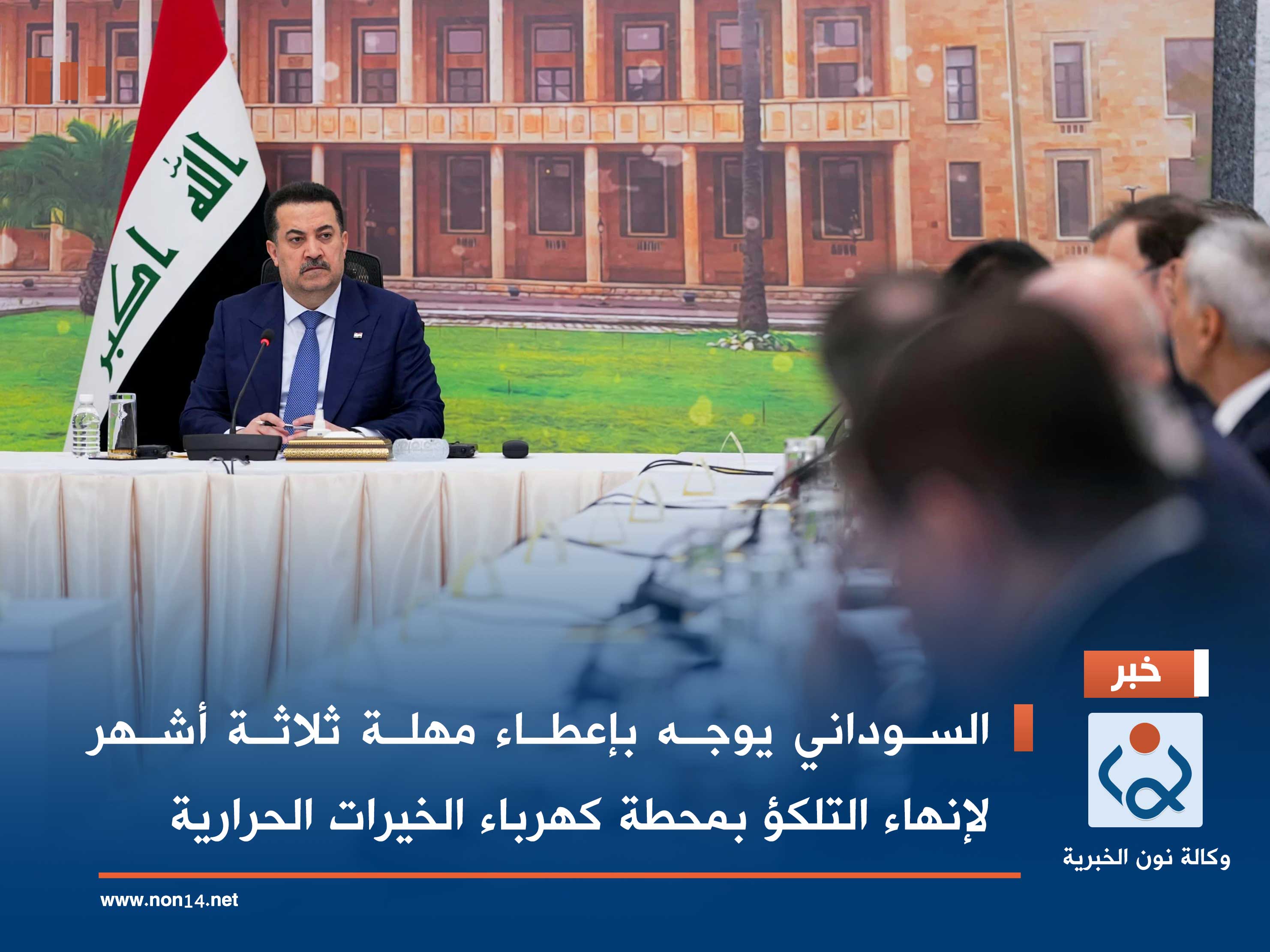 الله اكبر

خبر

السوداني يوجه بإعطاء مهلة ثلاثة أشهر لإنهاء التلكؤ بمحطة كهرباء الخيرات الحرارية

وكالة نون الخبرية

www.non14.net